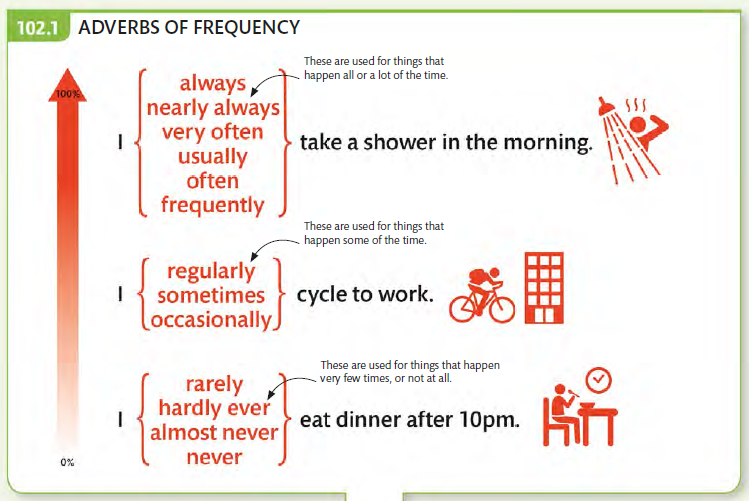 102.1 ADVERBS OF FREQUENCY

100%

These are used for things that happen all or a lot of the time.

I always nearly always very often usually often frequently take a shower in the morning.

These are used for things that happen some of the time.

I regularly sometimes occasionally cycle to work.

These are used for things that happen very few times, or not at all.

I rarely hardly ever almost never never eat dinner after 10pm.

0%